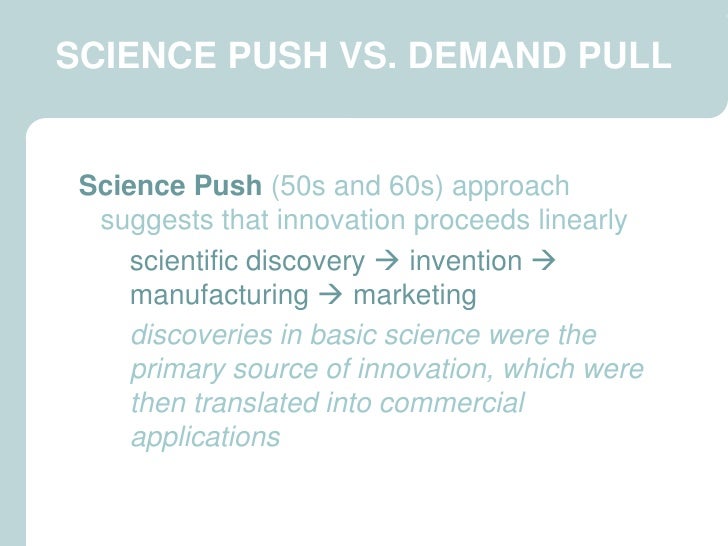 SCIENCE PUSH VS. DEMAND PULL

Science Push (50s and 60s) approach suggests that innovation proceeds linearly

scientific discovery → invention → manufacturing → marketing

discoveries in basic science were the primary source of innovation, which were then translated into commercial applications